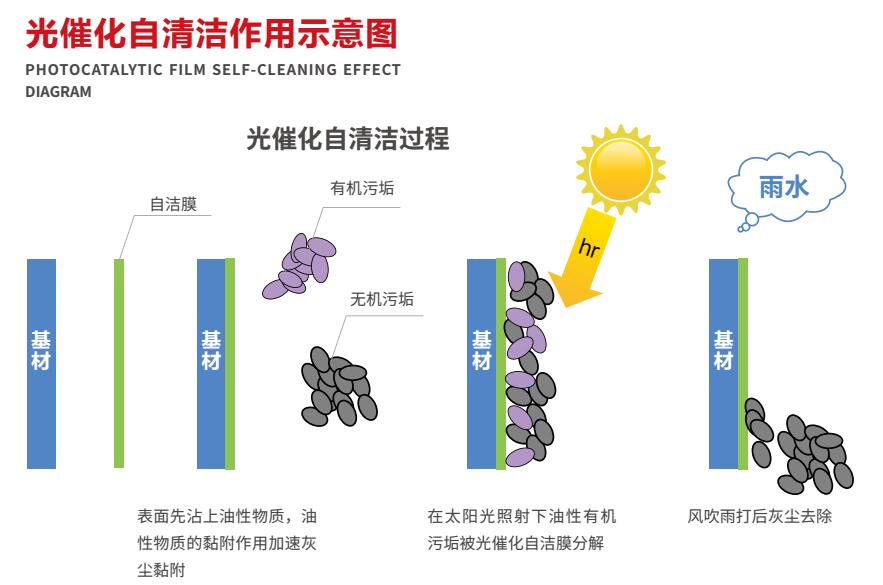 光催化自清洁作用示意图

PHOTOCATALYTIC FILM SELF-CLEANING EFFECT DIAGRAM

光催化自清洁过程

自洁膜

有机污垢

无机污垢

hr

雨水

基材

基材

基材

基材

表面先沾上油性物质，油性物质的黏附作用加速灰尘黏附

在太阳光照射下油性有机污垢被光催化自洁膜分解

风吹雨打后灰尘去除